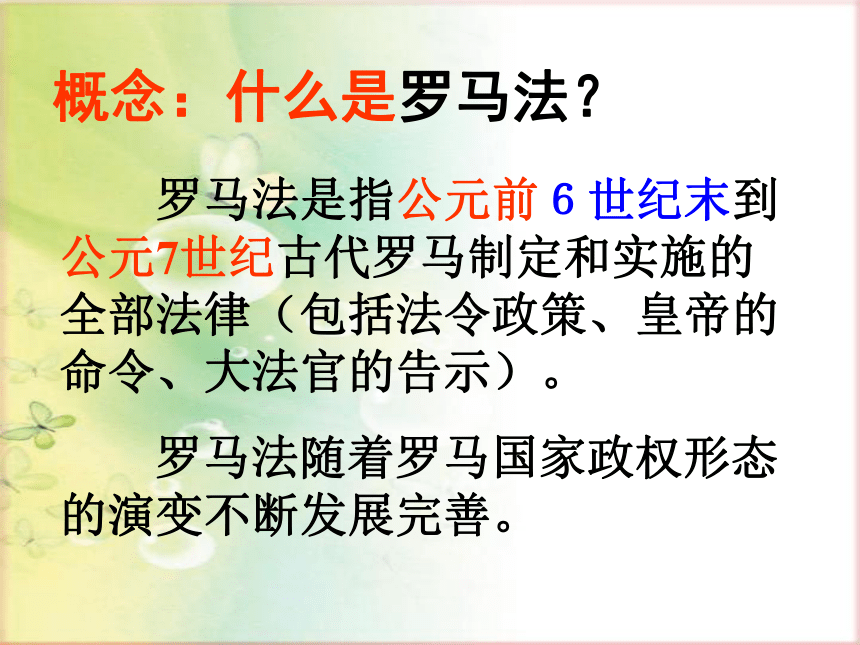 概念：什么是罗马法？

罗马法是指公元前 6 世纪末到公元7世纪古代罗马制定和实施的全部法律（包括法令政策、皇帝的命令、大法官的告示）。

罗马法随着罗马国家政权形态的演变不断发展完善。